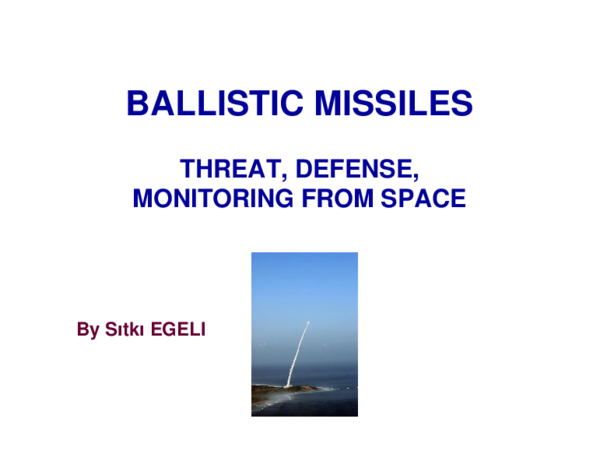 BALLISTIC MISSILES

THREAT, DEFENSE, MONITORING FROM SPACE

By Sıtkı EGELI